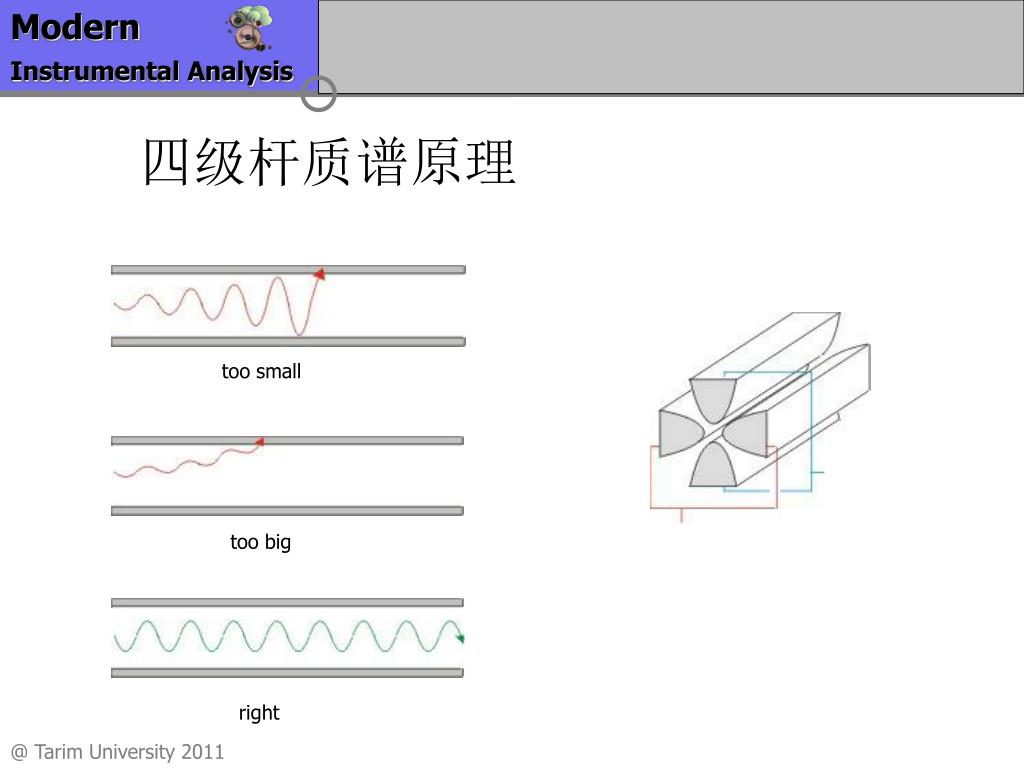 Modern
Instrumental Analysis

四级杆质谱原理

too small

too big

right

@ Tarim University 2011